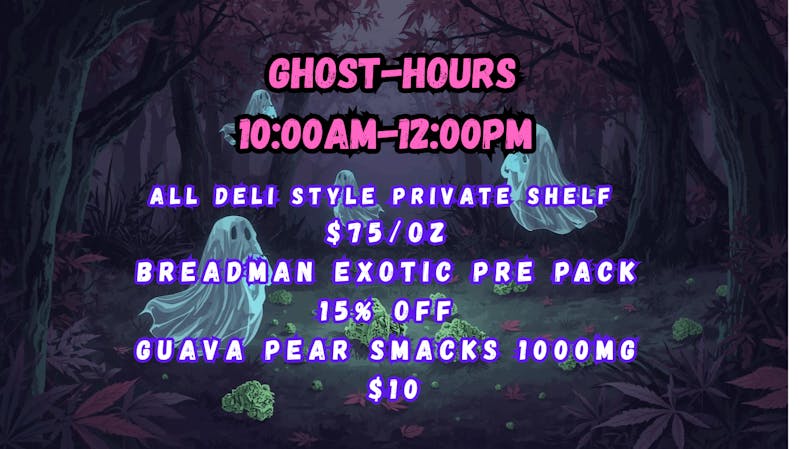 GHOST-HOURS
10:00AM-12:00PM

ALL DELI STYLE PRIVATE SHELF
$75/OZ
BREADMAN EXOTIC PRE PACK
15% OFF
GUAVA PEAR SMACKS 1000MG
$10